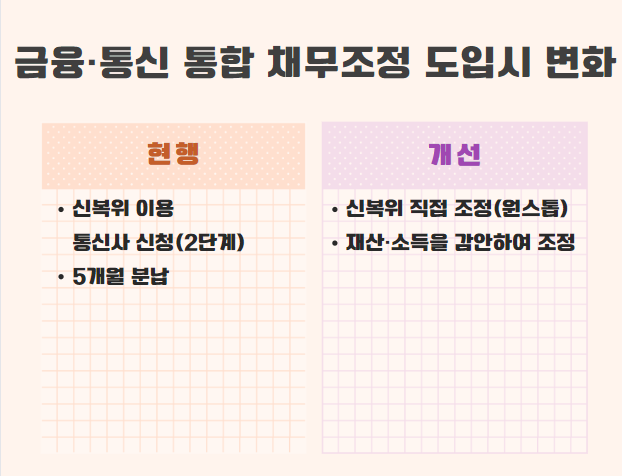 금융·통신 통합 채무조정 도입시 변화

현행

• 신복위 이용 통신사 신청(2단계)

• 5개월 분납

개선

• 신복위 직접 조정(원스톱)

• 재산·소득을 감안하여 조정